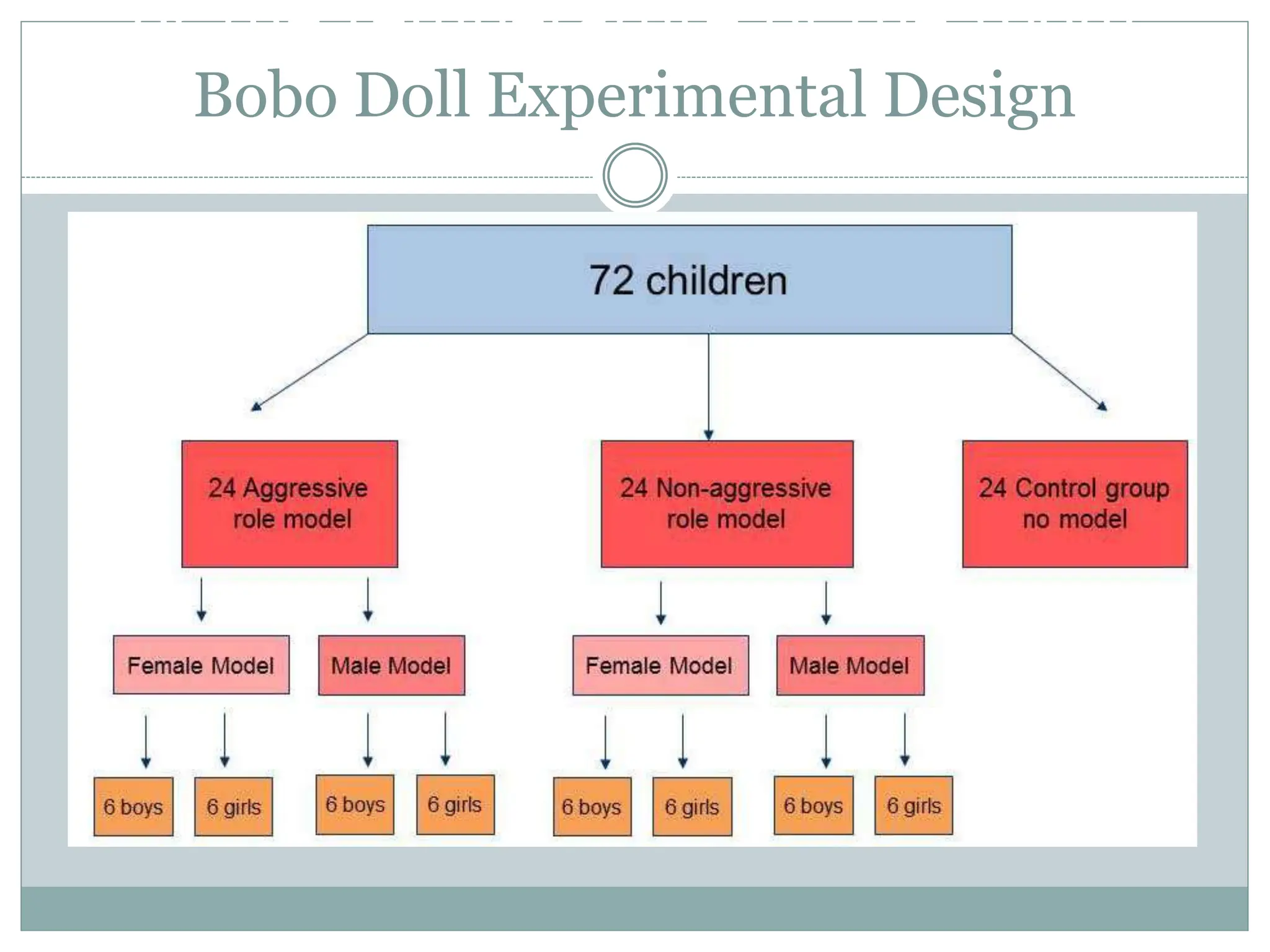 Bobo Doll Experimental Design

72 children

24 Aggressive role model

24 Non-aggressive role model

24 Control group no model

Female Model

Male Model

Female Model

Male Model

6 boys

6 girls

6 boys

6 girls

6 boys

6 girls

6 boys

6 girls